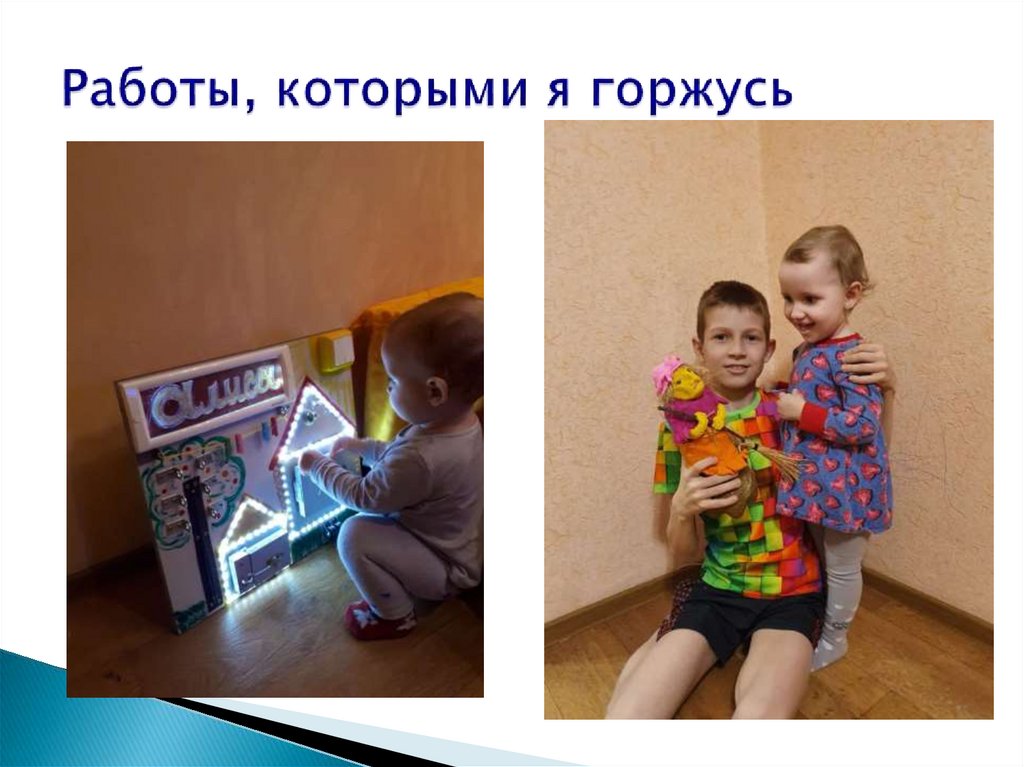 Работы, которыми я горжусь

Алиса